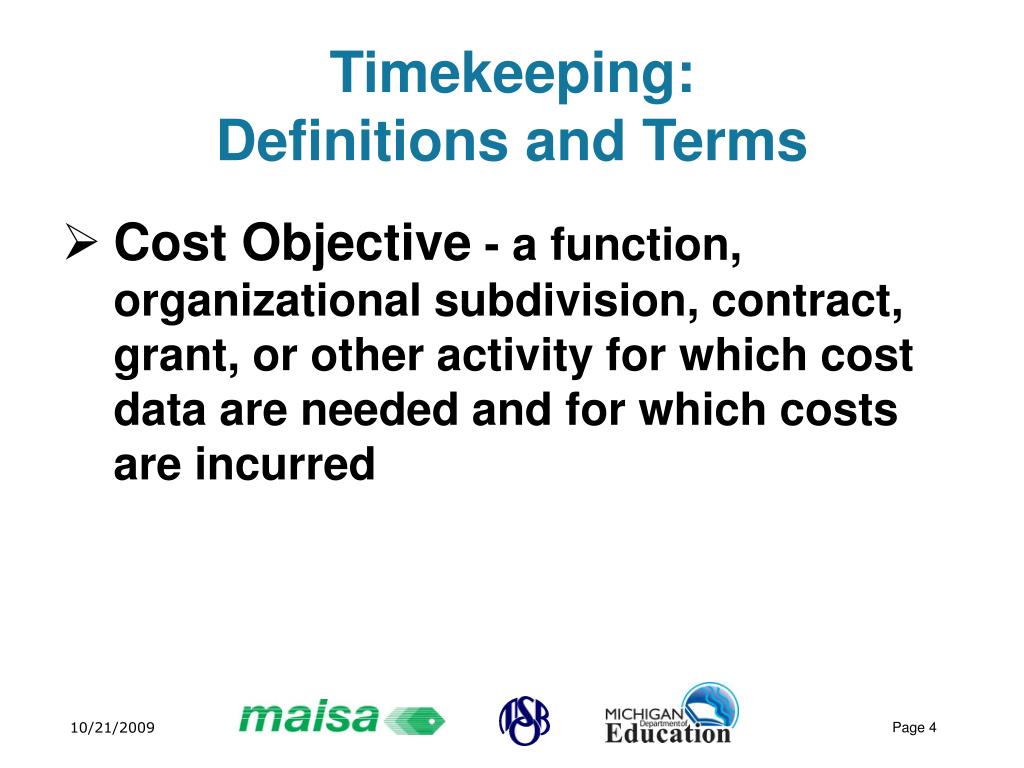 Timekeeping:
Definitions and Terms

➢ Cost Objective - a function, organizational subdivision, contract, grant, or other activity for which cost data are needed and for which costs are incurred

10/21/2009

maisa

MSBO

MICHIGAN Department of Education

Page 4